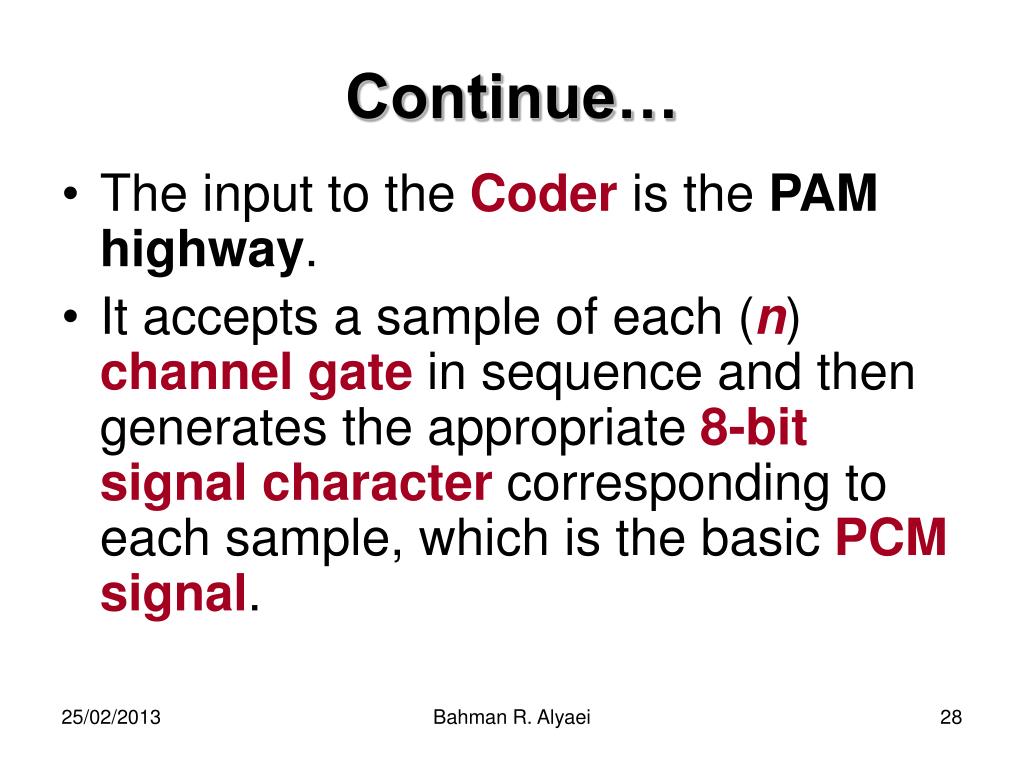 Continue…

• The input to the Coder is the PAM highway.
• It accepts a sample of each (n) channel gate in sequence and then generates the appropriate 8-bit signal character corresponding to each sample, which is the basic PCM signal.

25/02/2013
Bahman R. Alyaei
28